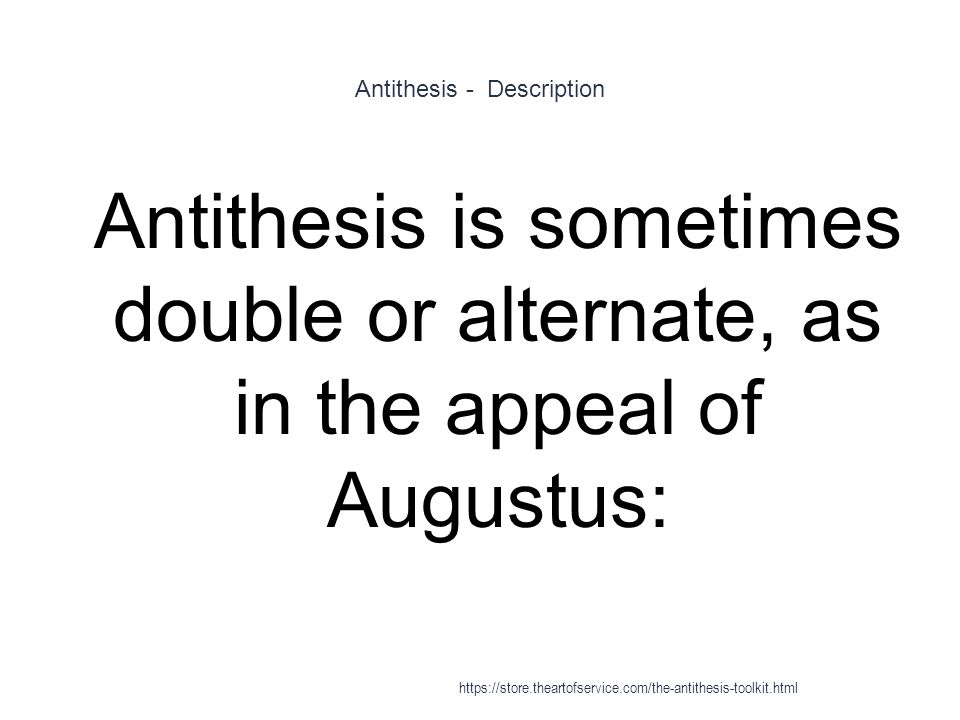 Antithesis - Description

Antithesis is sometimes double or alternate, as in the appeal of Augustus:

https://store.theartofservice.com/the-antithesis-toolkit.html